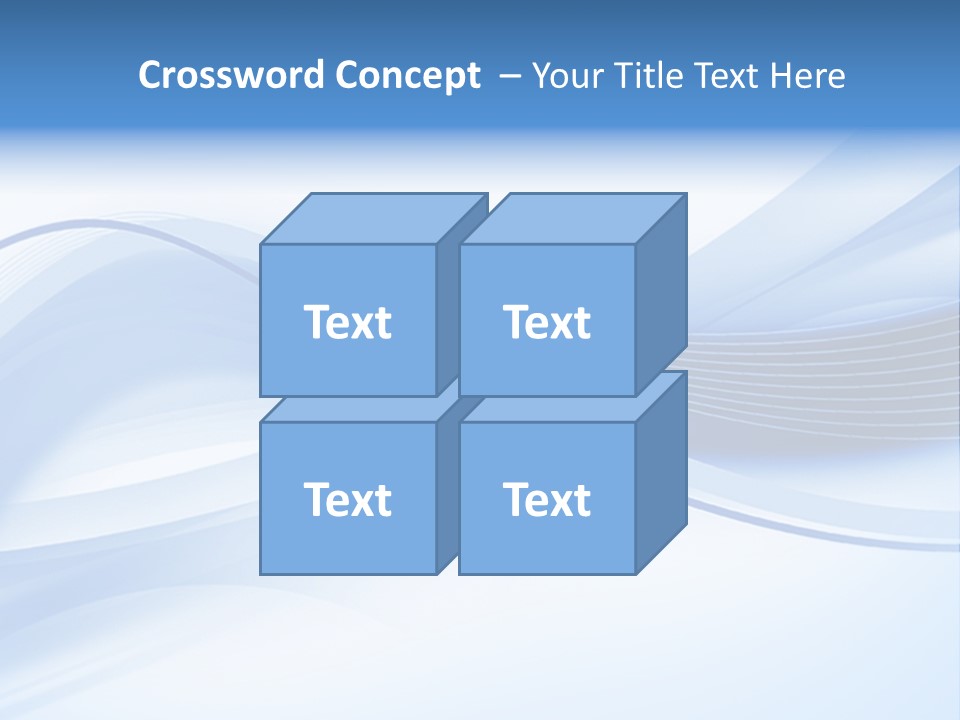 Crossword Concept – Your Title Text Here

Text

Text

Text

Text